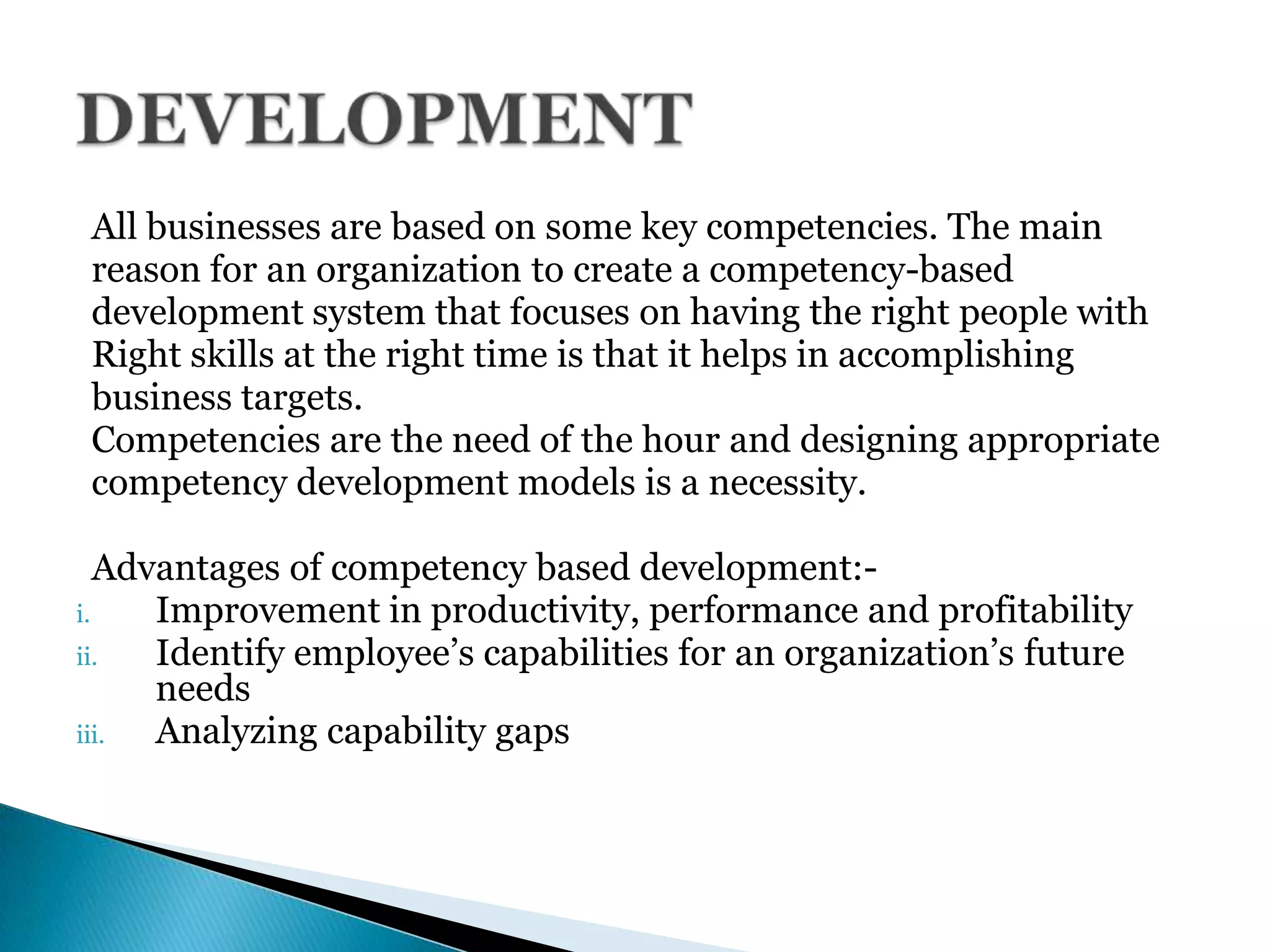 DEVELOPMENT

All businesses are based on some key competencies. The main reason for an organization to create a competency-based development system that focuses on having the right people with Right skills at the right time is that it helps in accomplishing business targets.
Competencies are the need of the hour and designing appropriate competency development models is a necessity.

Advantages of competency based development:-
i. Improvement in productivity, performance and profitability
ii. Identify employee’s capabilities for an organization’s future needs
iii. Analyzing capability gaps